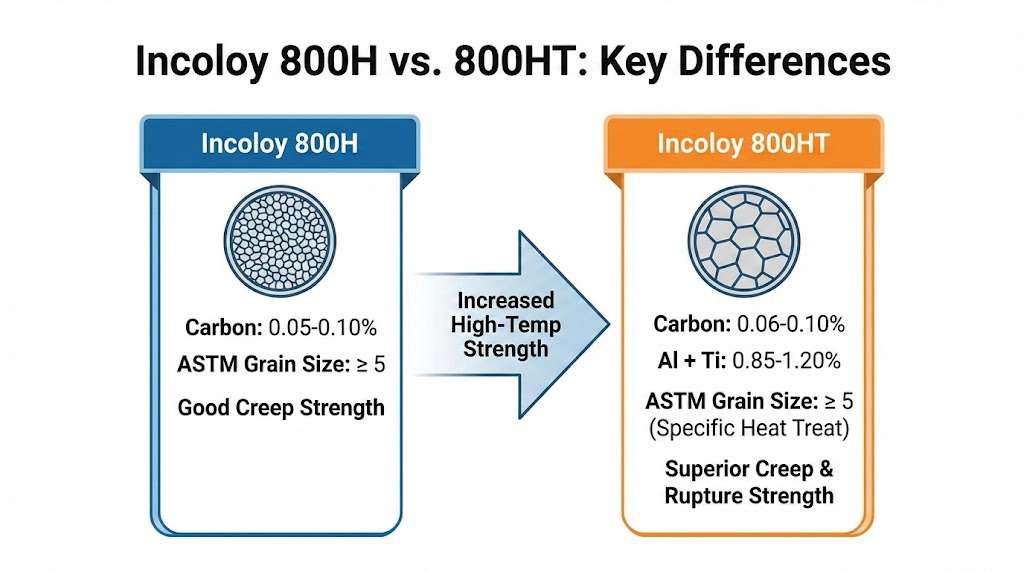 Incoloy 800H vs. 800HT: Key Differences

Incoloy 800H

Carbon: 0.05-0.10%
ASTM Grain Size: ≥ 5
Good Creep Strength

Increased High-Temp Strength

Incoloy 800HT

Carbon: 0.06-0.10%
Al + Ti: 0.85-1.20%
ASTM Grain Size: ≥ 5 (Specific Heat Treat)
Superior Creep & Rupture Strength